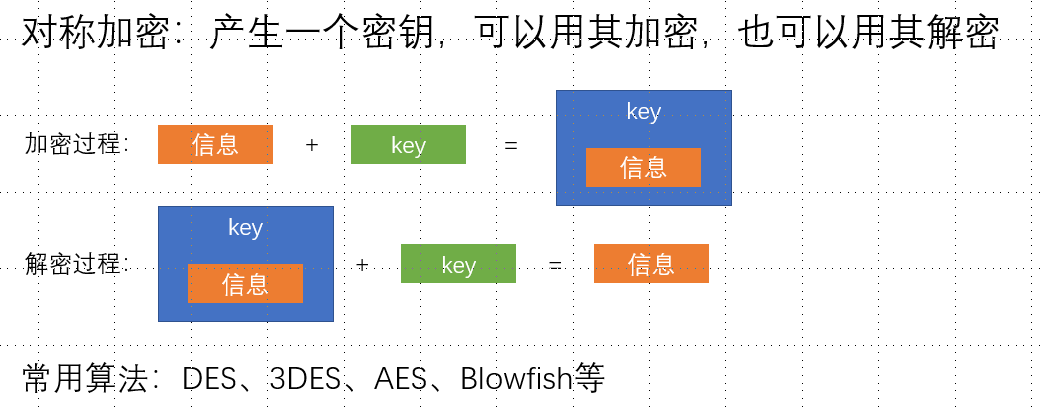 对称加密：产生一个密钥，可以用其加密，也可以用其解密

加密过程：

信息

+

key

=

key

信息

解密过程：

key

信息

+

key

=

信息

常用算法：DES、3DES、AES、Blowfish等